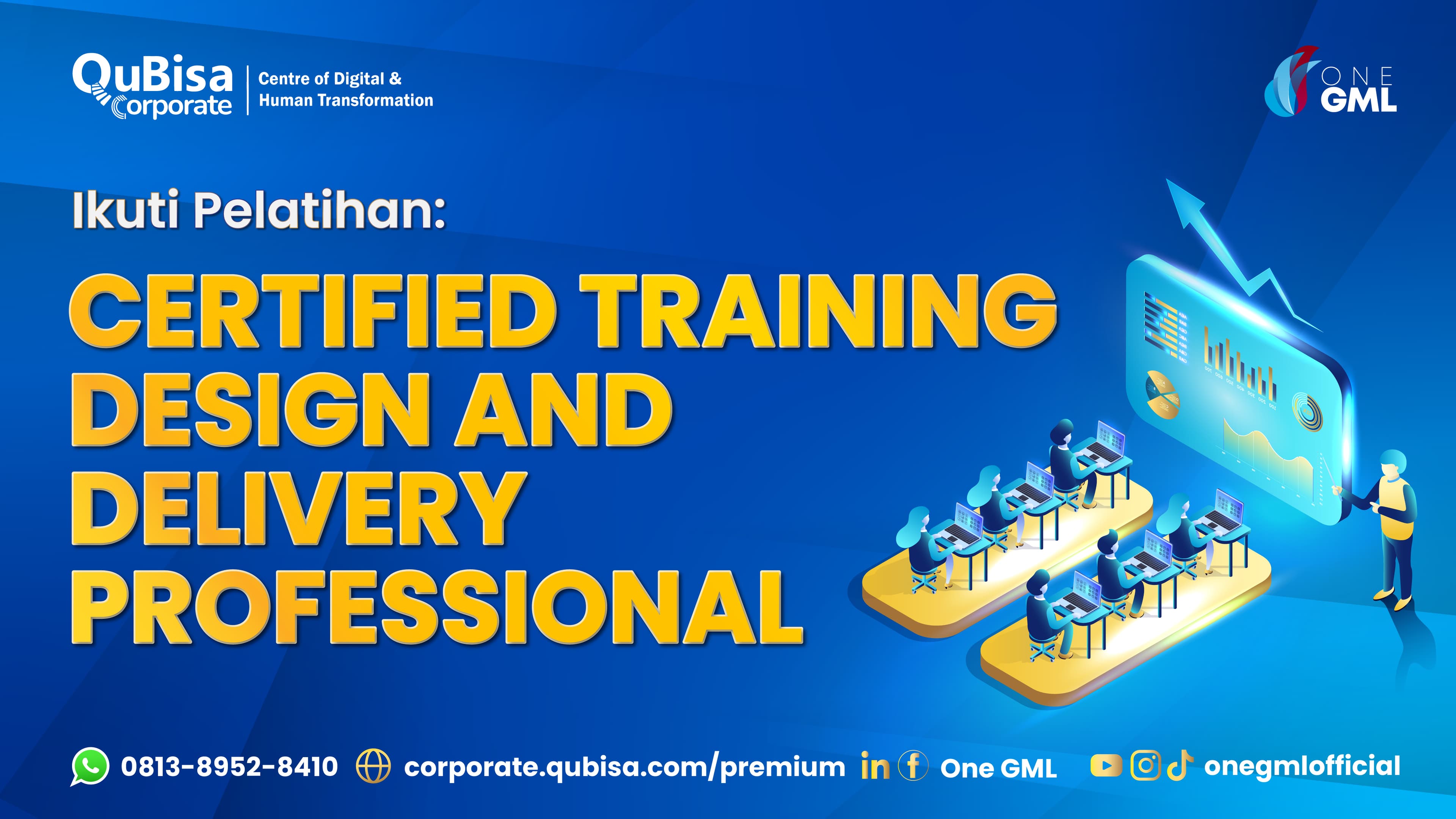 QuBisa Corporate
Centre of Digital & Human Transformation

ONE GML

Ikuti Pelatihan:

CERTIFIED TRAINING DESIGN AND DELIVERY PROFESSIONAL

0813-8952-8410 corporate.qubisa.com/premium One GML onegmlofficial